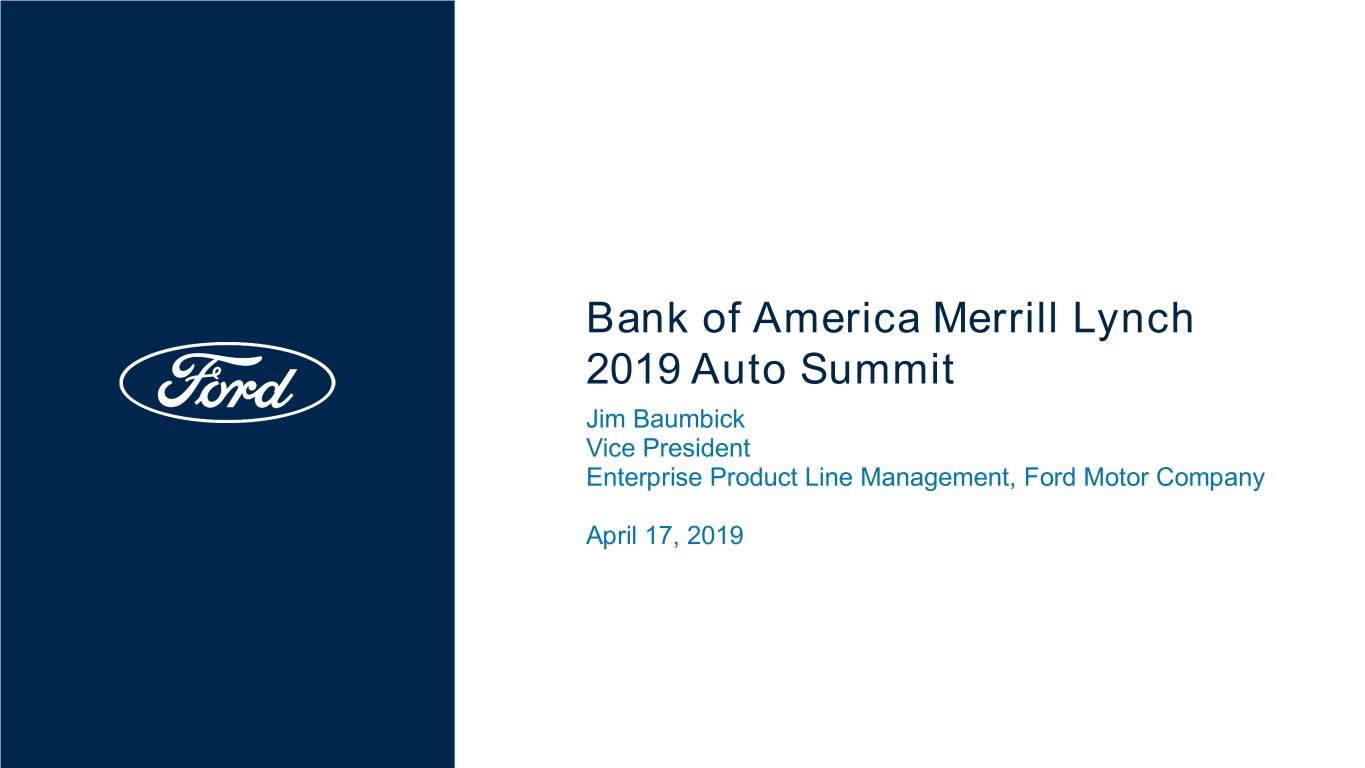 Ford

Bank of America Merrill Lynch 2019 Auto Summit

Jim Baumbick
Vice President
Enterprise Product Line Management, Ford Motor Company

April 17, 2019